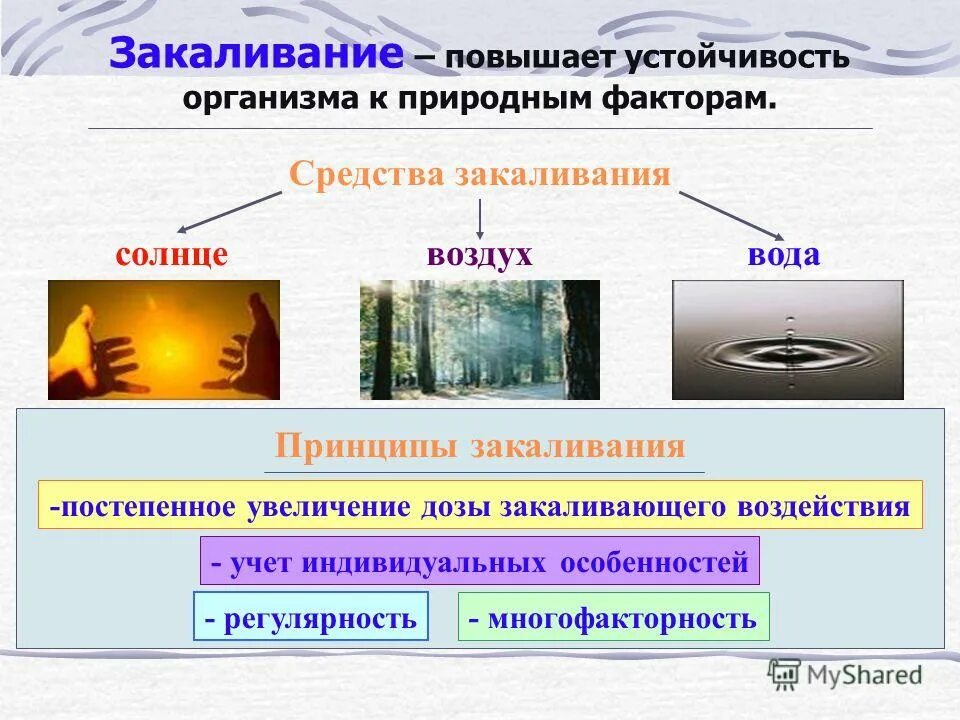 Закаливание – повышает устойчивость организма к природным факторам.

Средства закаливания

солнце

воздух

вода

Принципы закаливания

-постепенное увеличение дозы закаливающего воздействия

- учет индивидуальных особенностей

- регулярность

- многофакторность

MyShared